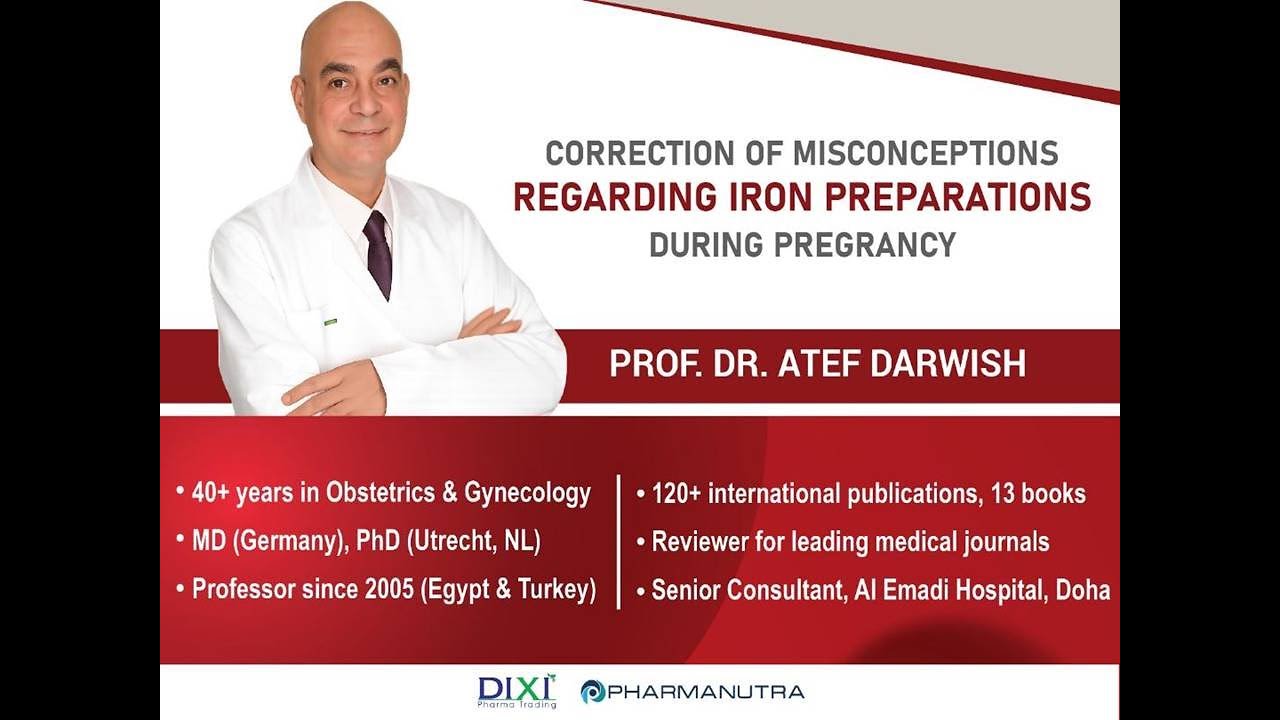 CORRECTION OF MISCONCEPTIONS
REGARDING IRON PREPARATIONS
DURING PREGRANCY

PROF. DR. ATEF DARWISH

• 40+ years in Obstetrics & Gynecology
• MD (Germany), PhD (Utrecht, NL)
• Professor since 2005 (Egypt & Turkey)

• 120+ international publications, 13 books
• Reviewer for leading medical journals
• Senior Consultant, Al Emadi Hospital, Doha

DIXI Pharma Trading
PHARMANUTRA